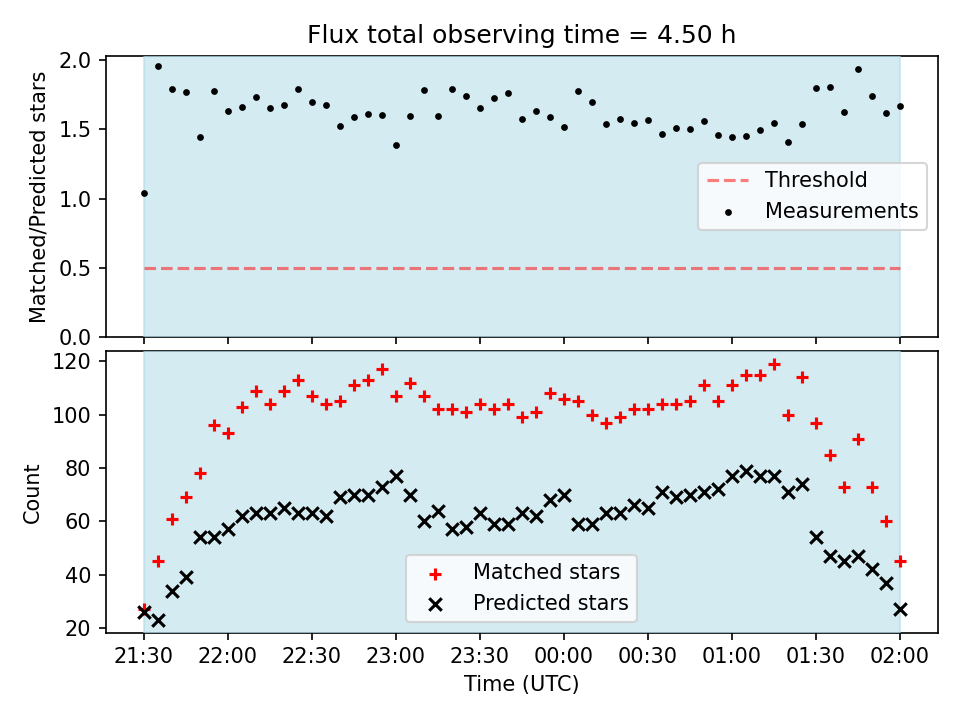 Flux total observing time = 4.50 h

Matched/Predicted stars

2.0
1.5
1.0
0.5
0.0

Threshold
Measurements

Count

120
100
80
60
40
20

Matched stars
Predicted stars

21:30 22:00 22:30 23:00 23:30 00:00 00:30 01:00 01:30 02:00

Time (UTC)